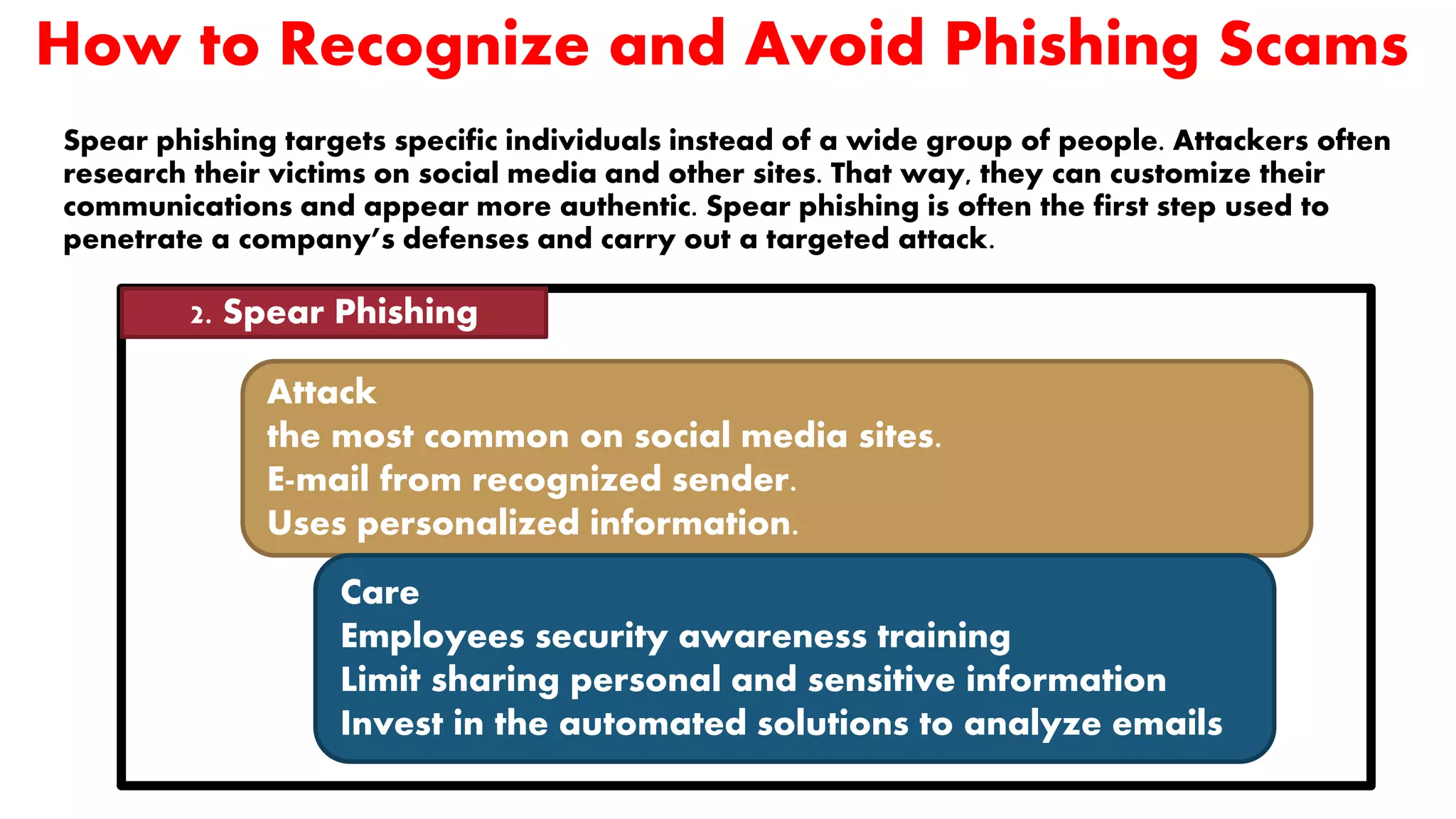 How to Recognize and Avoid Phishing Scams

Spear phishing targets specific individuals instead of a wide group of people. Attackers often research their victims on social media and other sites. That way, they can customize their communications and appear more authentic. Spear phishing is often the first step used to penetrate a company's defenses and carry out a targeted attack.

2. Spear Phishing

Attack
the most common on social media sites.
E-mail from recognized sender.
Uses personalized information.

Care
Employees security awareness training
Limit sharing personal and sensitive information
Invest in the automated solutions to analyze emails